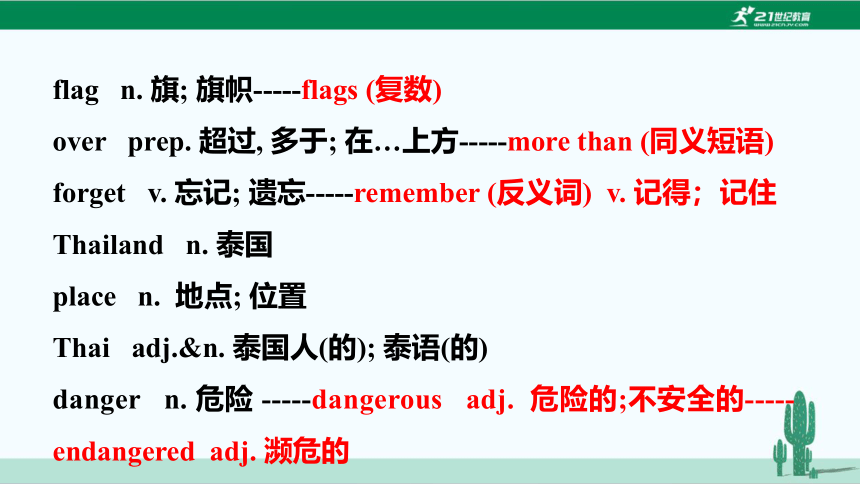 21世纪教育
www.21cnjy.com

flag n. 旗; 旗帜-----flags (复数)

over prep. 超过, 多于; 在…上方-----more than (同义短语)

forget v. 忘记; 遗忘-----remember (反义词) v. 记得；记住

Thailand n. 泰国

place n. 地点; 位置

Thai adj.&n. 泰国人(的); 泰语(的)

danger n. 危险 -----dangerous adj. 危险的;不安全的-----endangered adj. 濒危的